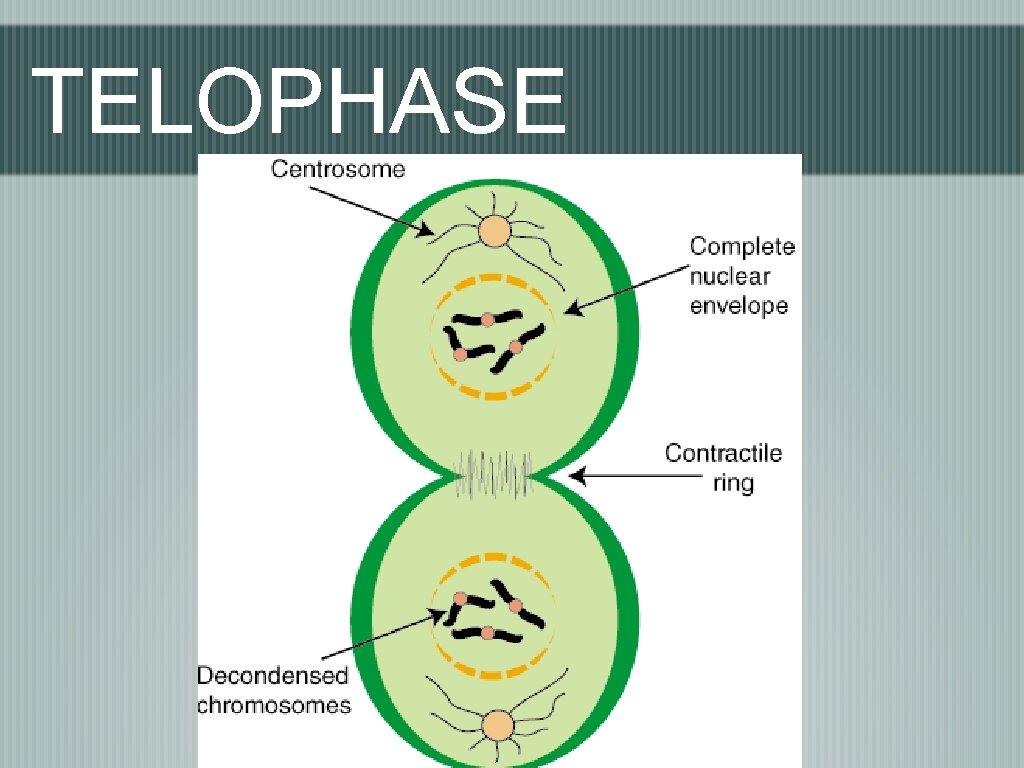 TELOPHASE

Centrosome

Complete nuclear envelope

Contractile ring

Decondensed chromosomes